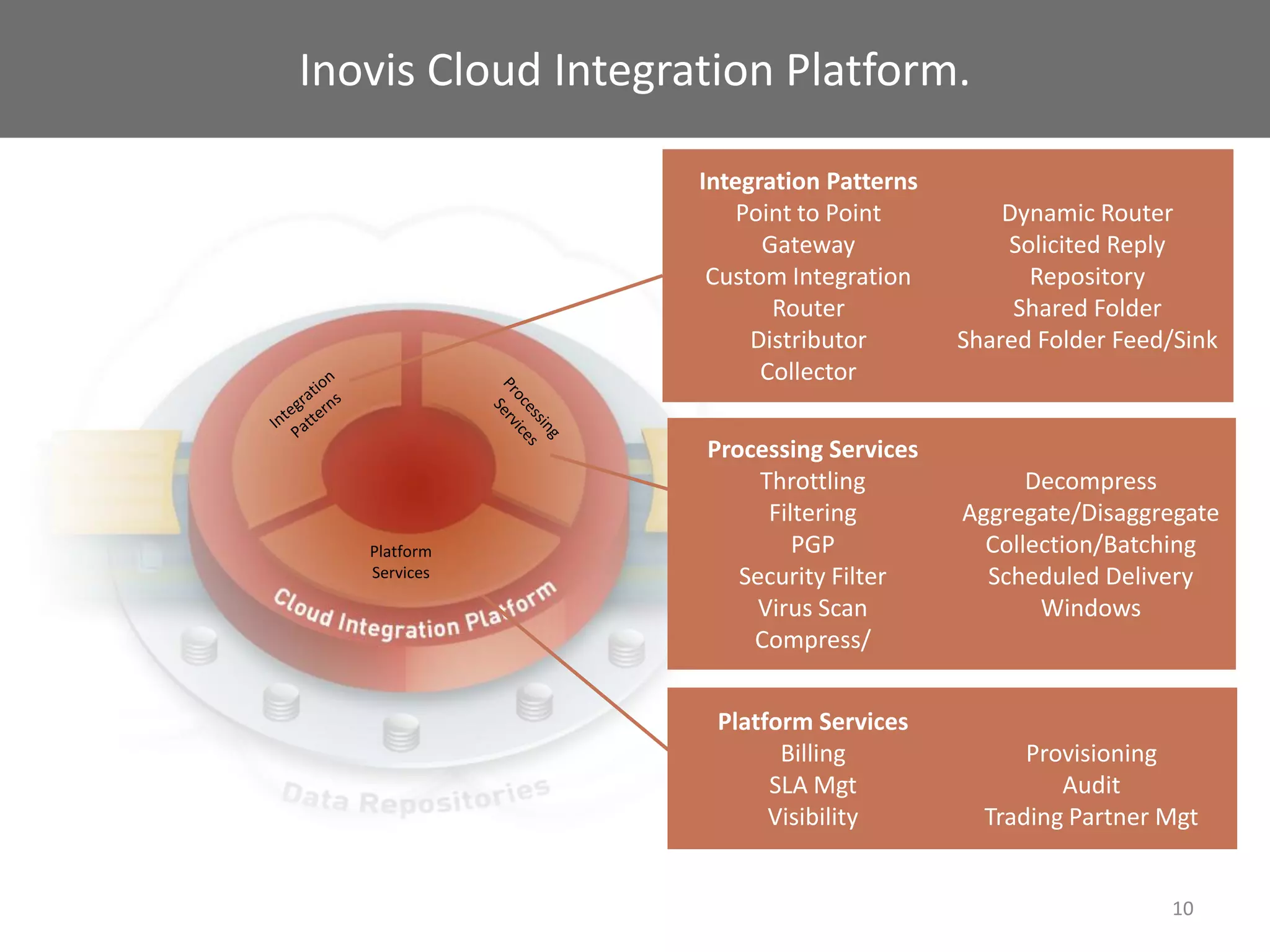 Inovis Cloud Integration Platform.

Integration Patterns

Processing Services

Platform Services

Cloud Integration Platform

Data Repositories

Integration Patterns
Point to Point
Gateway
Custom Integration
Router
Distributor
Collector

Dynamic Router
Solicited Reply
Repository
Shared Folder
Shared Folder Feed/Sink

Processing Services
Throttling
Filtering
PGP
Security Filter
Virus Scan
Compress/

Decompress
Aggregate/Disaggregate
Collection/Batching
Scheduled Delivery
Windows

Platform Services
Billing
SLA Mgt
Visibility

Provisioning
Audit
Trading Partner Mgt

10